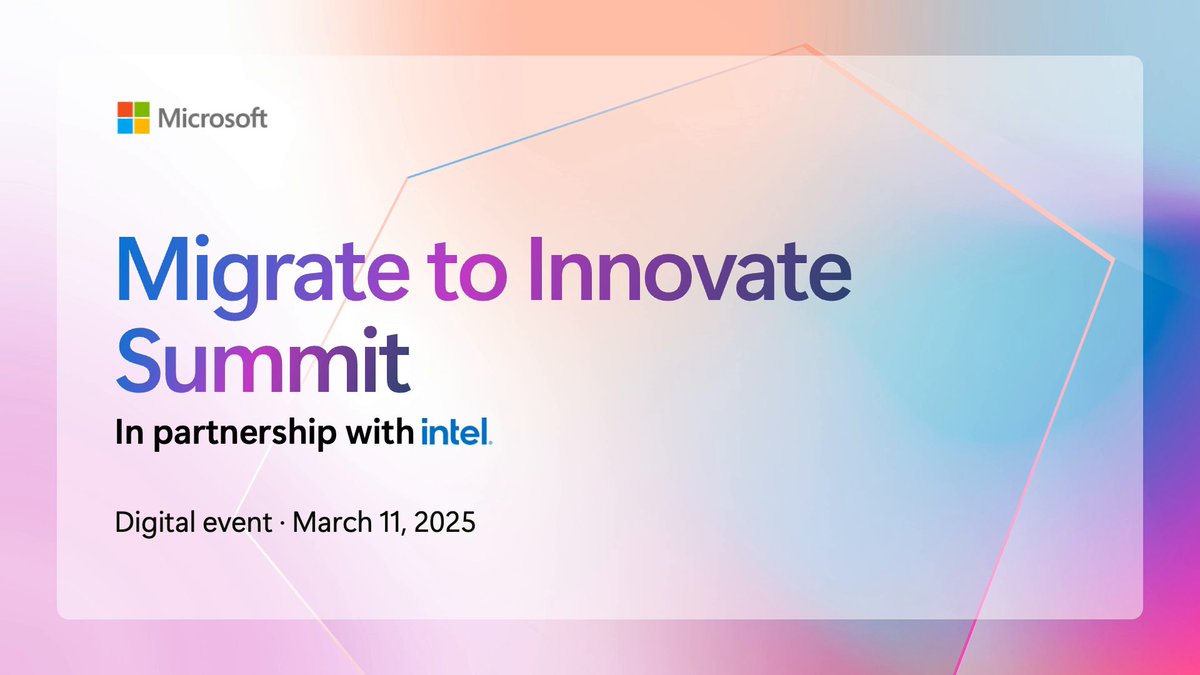 Microsoft

Migrate to Innovate Summit

In partnership with intel.

Digital event · March 11, 2025